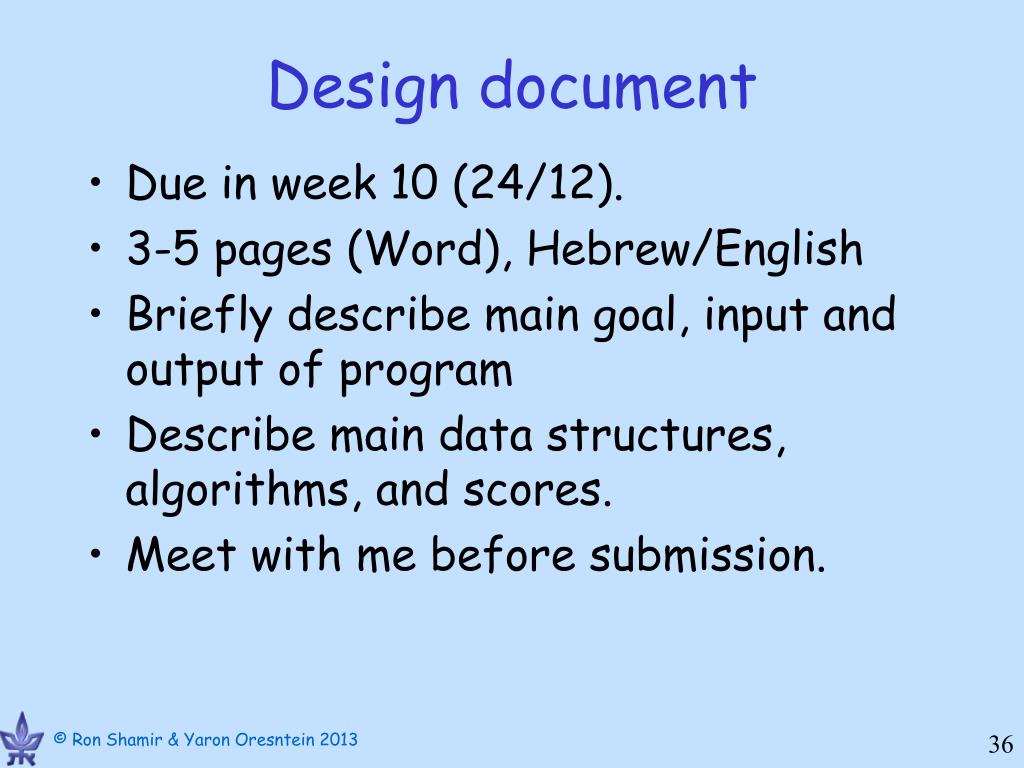 Design document

• Due in week 10 (24/12).
• 3-5 pages (Word), Hebrew/English
• Briefly describe main goal, input and output of program
• Describe main data structures, algorithms, and scores.
• Meet with me before submission.

© Ron Shamir & Yaron Oresntein 2013

36